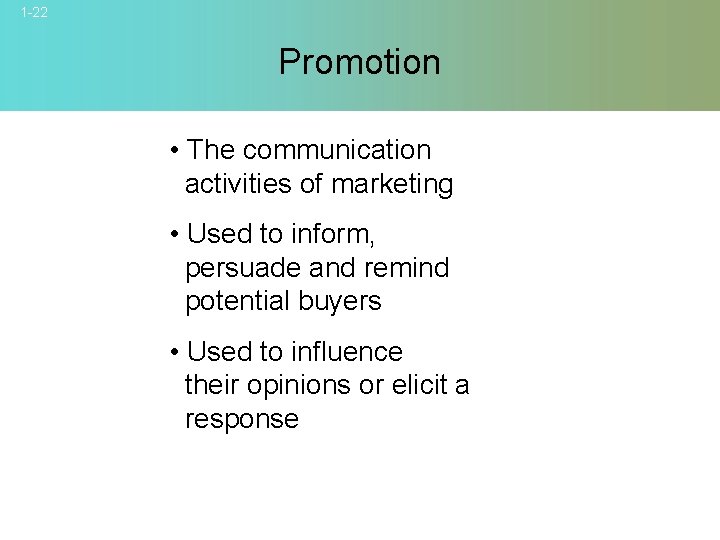 1-22

Promotion

• The communication activities of marketing

• Used to inform, persuade and remind potential buyers

• Used to influence their opinions or elicit a response